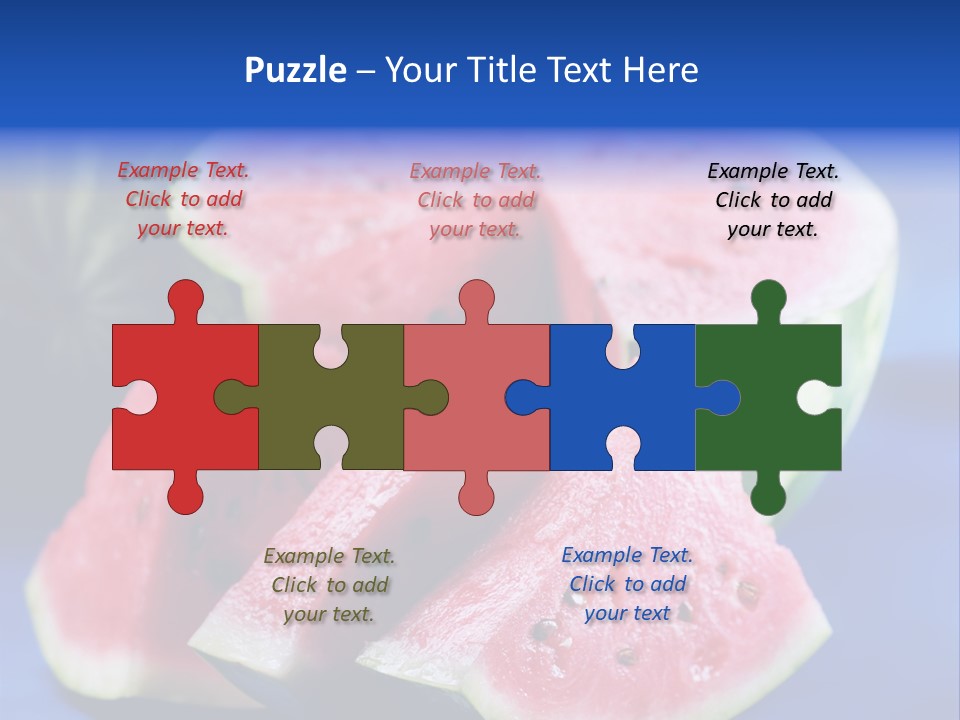 Puzzle – Your Title Text Here

Example Text. Click to add your text.

Example Text. Click to add your text.

Example Text. Click to add your text.

Example Text. Click to add your text.

Example Text. Click to add your text